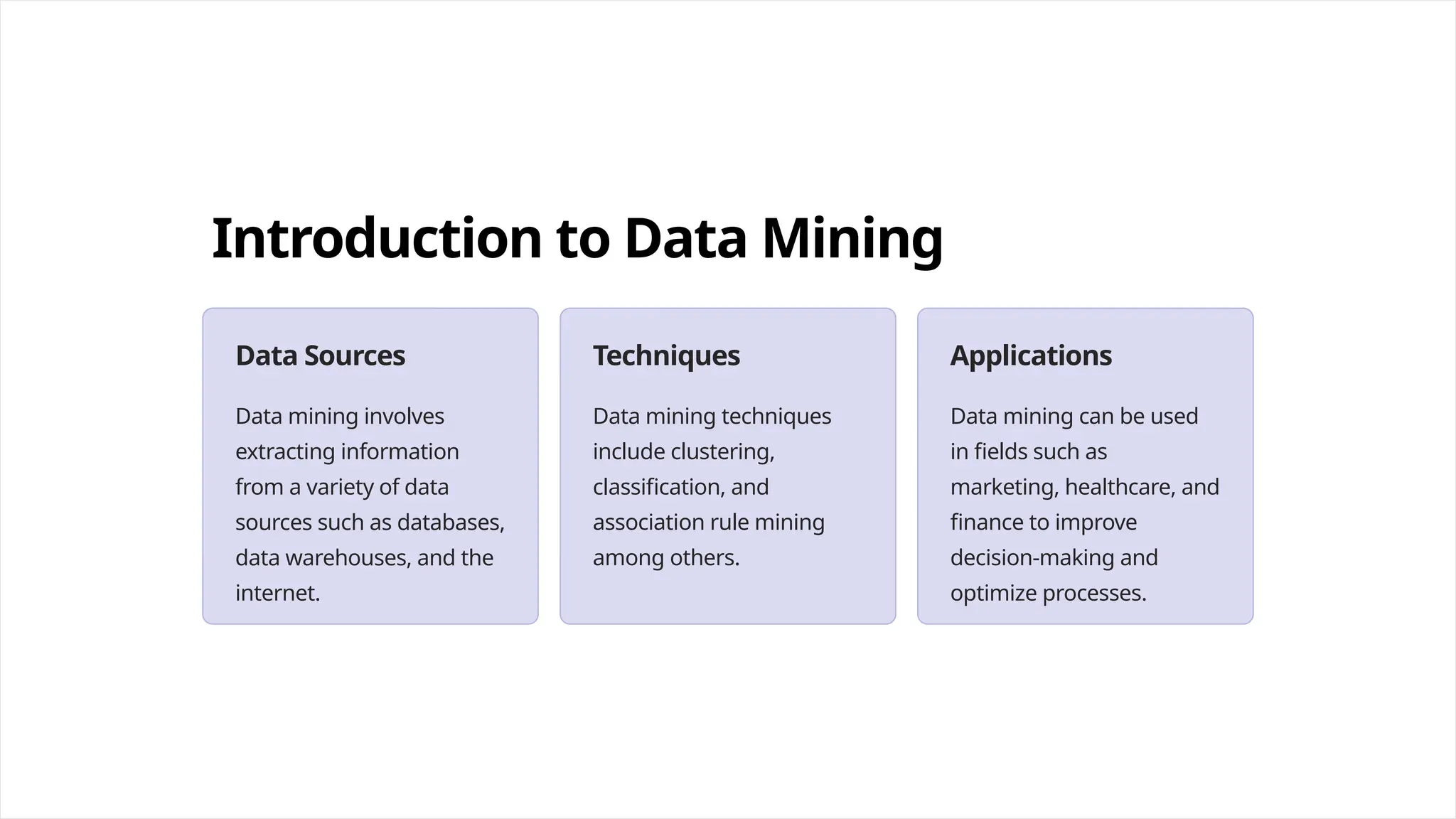 Introduction to Data Mining

Data Sources

Data mining involves extracting information from a variety of data sources such as databases, data warehouses, and the internet.

Techniques

Data mining techniques include clustering, classification, and association rule mining among others.

Applications

Data mining can be used in fields such as marketing, healthcare, and finance to improve decision-making and optimize processes.